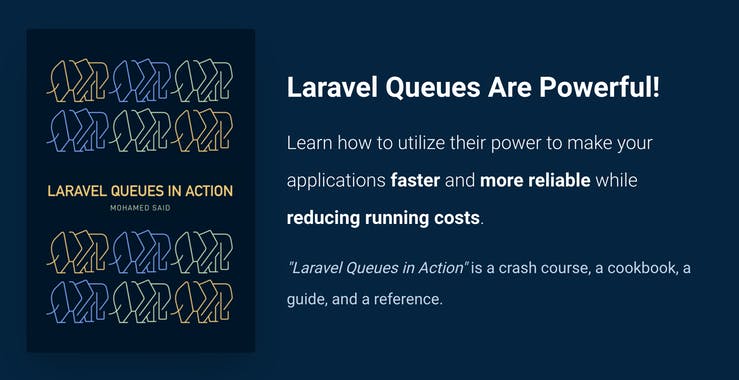 LARAVEL QUEUES IN ACTION

MOHAMED SAID

Laravel Queues Are Powerful!

Learn how to utilize their power to make your applications faster and more reliable while reducing running costs.

"Laravel Queues in Action" is a crash course, a cookbook, a guide, and a reference.